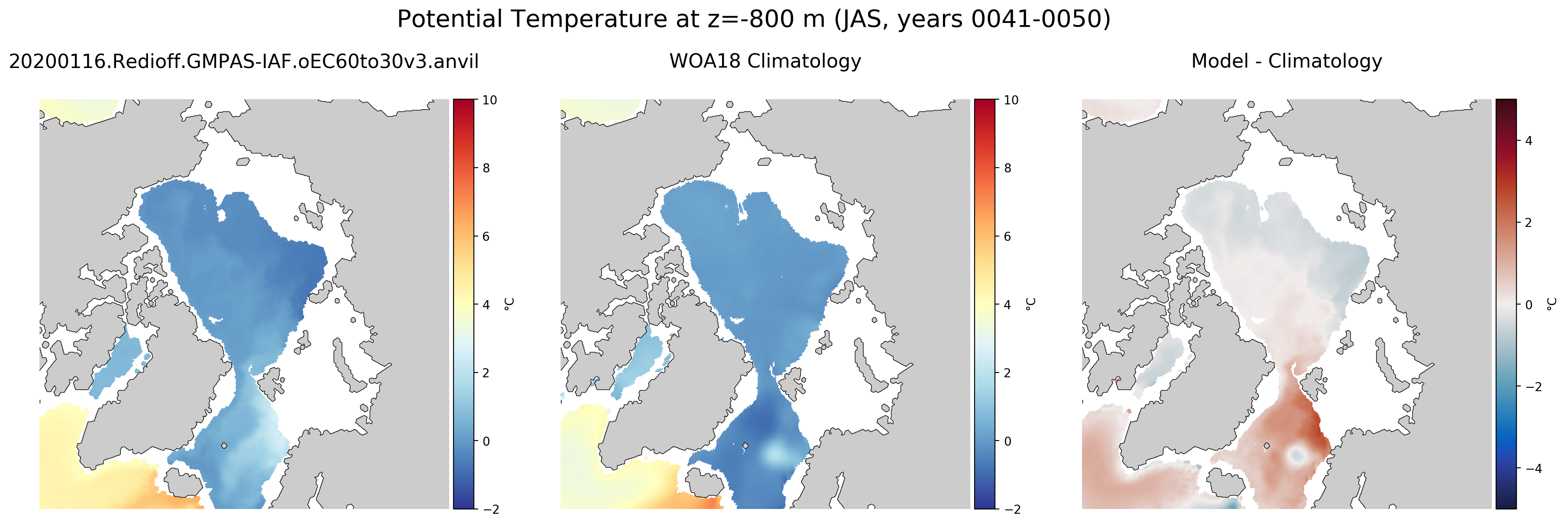 Potential Temperature at z=-800 m (JAS, years 0041-0050)

20200116.Redioff.GMPAS-IAF.oEC60to30v3.anvil

10
8
6
4
2
0
−2
°C

WOA18 Climatology

10
8
6
4
2
0
−2
°C

Model - Climatology

4
2
0
−2
−4
°C